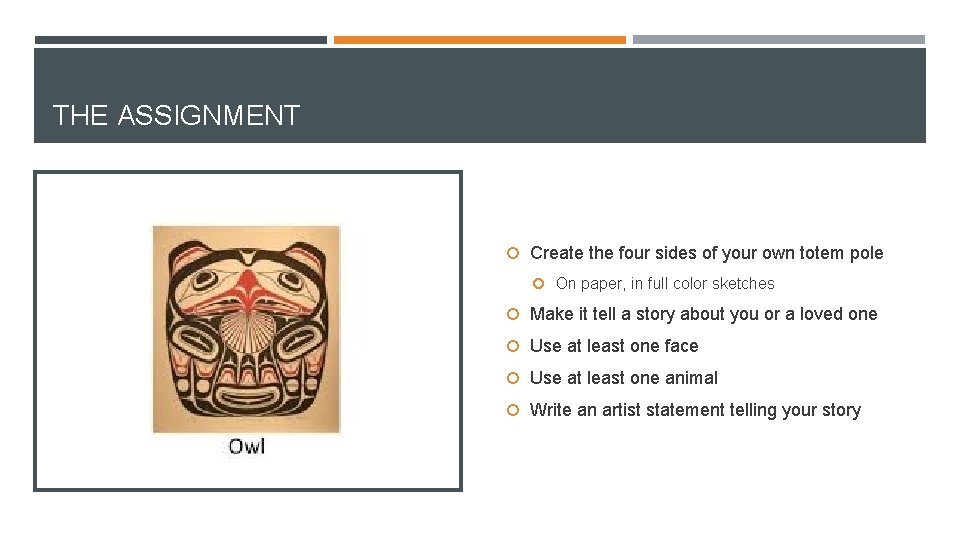 THE ASSIGNMENT

Owl

Create the four sides of your own totem pole

On paper, in full color sketches

Make it tell a story about you or a loved one

Use at least one face

Use at least one animal

Write an artist statement telling your story